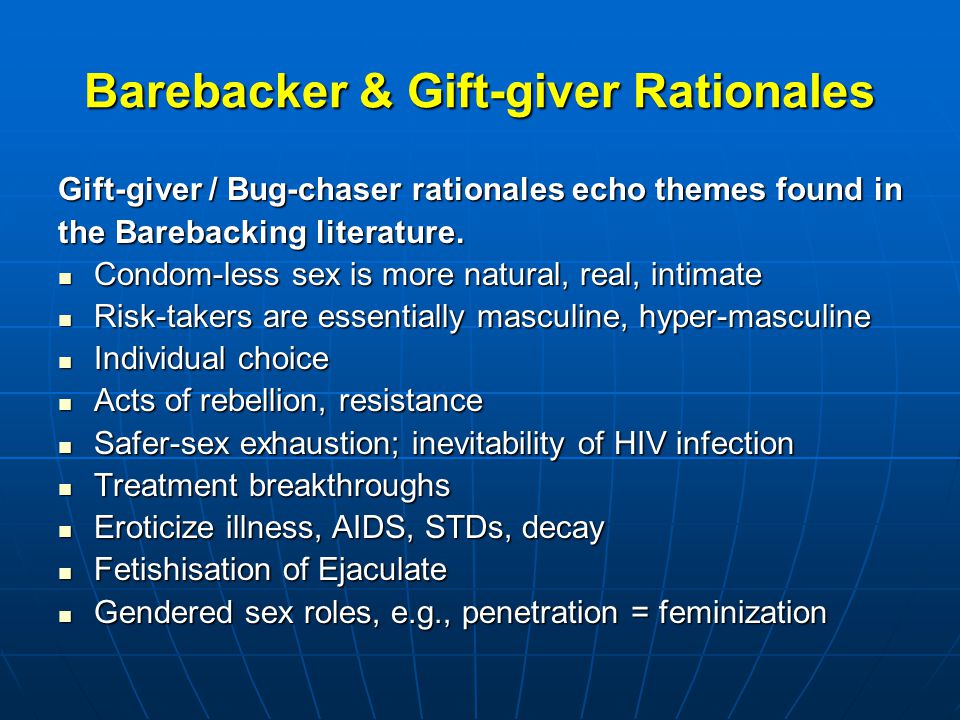 Barebacker & Gift-giver Rationales

Gift-giver / Bug-chaser rationales echo themes found in the Barebacking literature.

- Condom-less sex is more natural, real, intimate
- Risk-takers are essentially masculine, hyper-masculine
- Individual choice
- Acts of rebellion, resistance
- Safer-sex exhaustion; inevitability of HIV infection
- Treatment breakthroughs
- Eroticize illness, AIDS, STDs, decay
- Fetishisation of Ejaculate
- Gendered sex roles, e.g., penetration = feminization